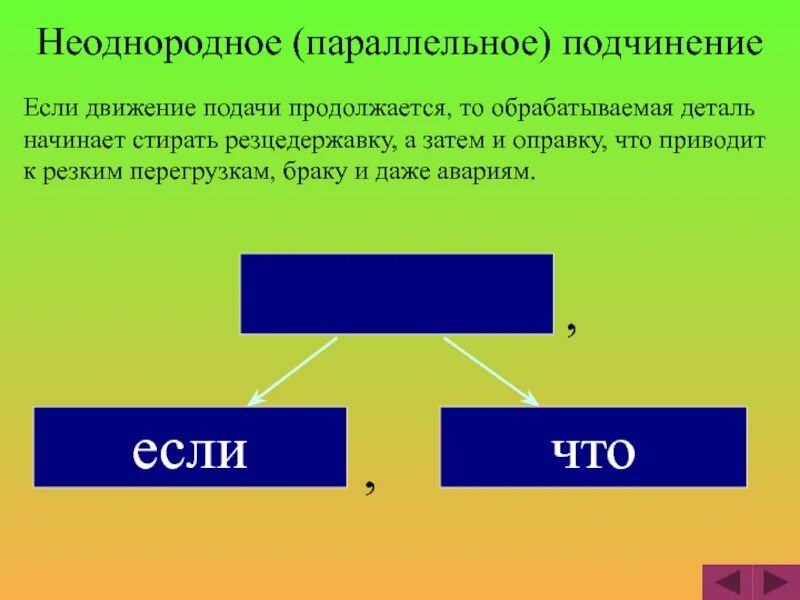 Неоднородное (параллельное) подчинение

Если движение подачи продолжается, то обрабатываемая деталь начинает стирать резцедержавку, а затем и оправку, что приводит к резким перегрузкам, браку и даже авариям.

,

если

,

что